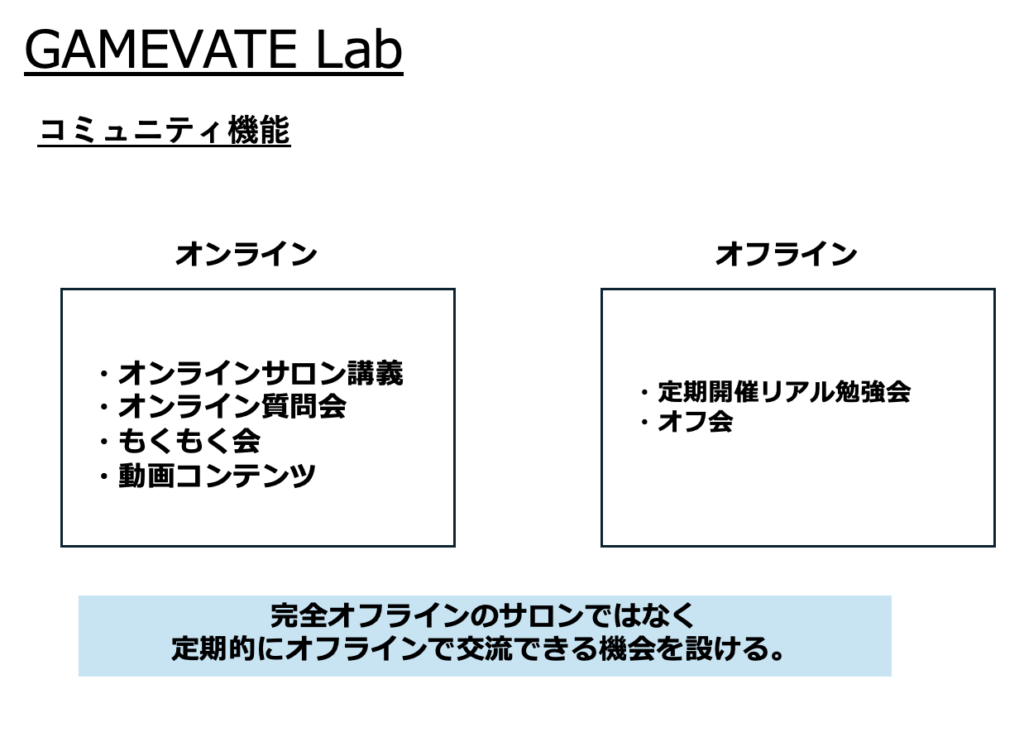 GAMEVATE Lab

コミュニティ機能

オンライン

・オンラインサロン講義
・オンライン質問会
・もくもく会
・動画コンテンツ

オフライン

・定期開催リアル勉強会
・オフ会

完全オフラインのサロンではなく
定期的にオフラインで交流できる機会を設ける。